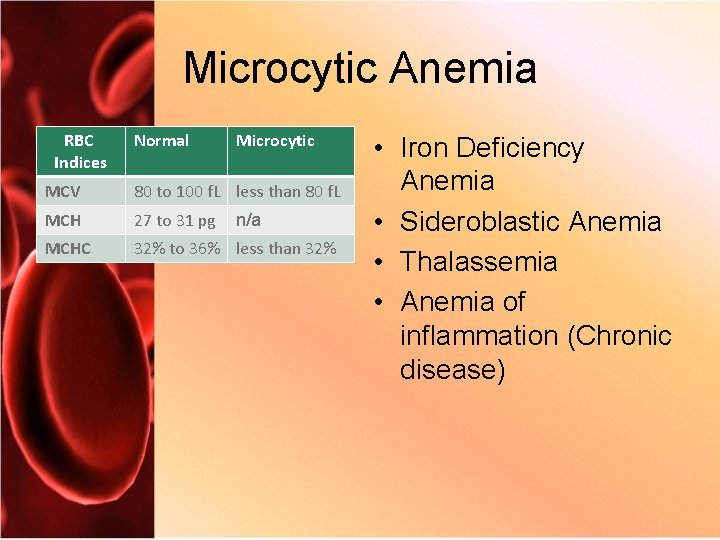 Microcytic Anemia

| RBC Indices | Normal | Microcytic |
|---|---|---|
| MCV | 80 to 100 fL | less than 80 fL |
| MCH | 27 to 31 pg | n/a |
| MCHC | 32% to 36% | less than 32% |

• Iron Deficiency Anemia
• Sideroblastic Anemia
• Thalassemia
• Anemia of inflammation (Chronic disease)